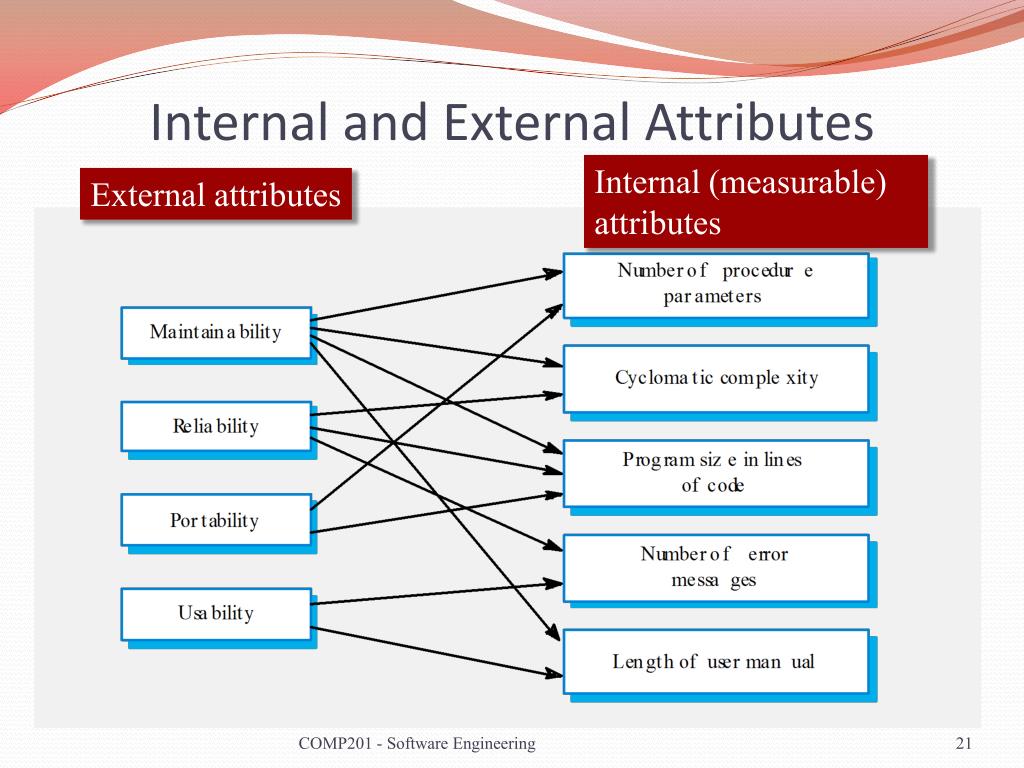 Internal and External Attributes

External attributes

Internal (measurable) attributes

Maintainability

Reliability

Portability

Usability

Number of procedure parameters

Cyclomatic complexity

Program size in lines of code

Number of error messages

Length of user manual

COMP201 - Software Engineering

21